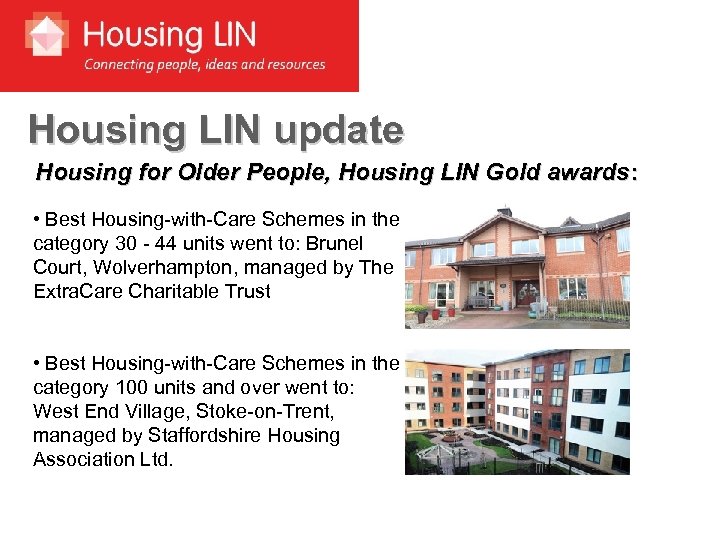 Housing LIN
Connecting people, ideas and resources

Housing LIN update

Housing for Older People, Housing LIN Gold awards:

• Best Housing-with-Care Schemes in the category 30 - 44 units went to: Brunel Court, Wolverhampton, managed by The ExtraCare Charitable Trust

• Best Housing-with-Care Schemes in the category 100 units and over went to: West End Village, Stoke-on-Trent, managed by Staffordshire Housing Association Ltd.